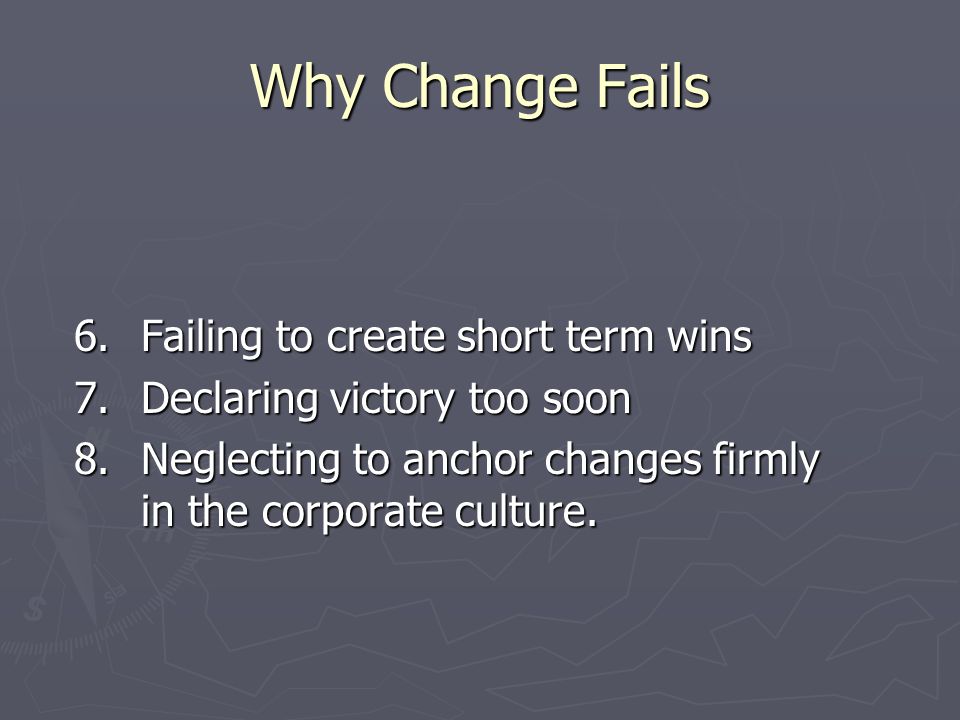 Why Change Fails

6. Failing to create short term wins
7. Declaring victory too soon
8. Neglecting to anchor changes firmly in the corporate culture.